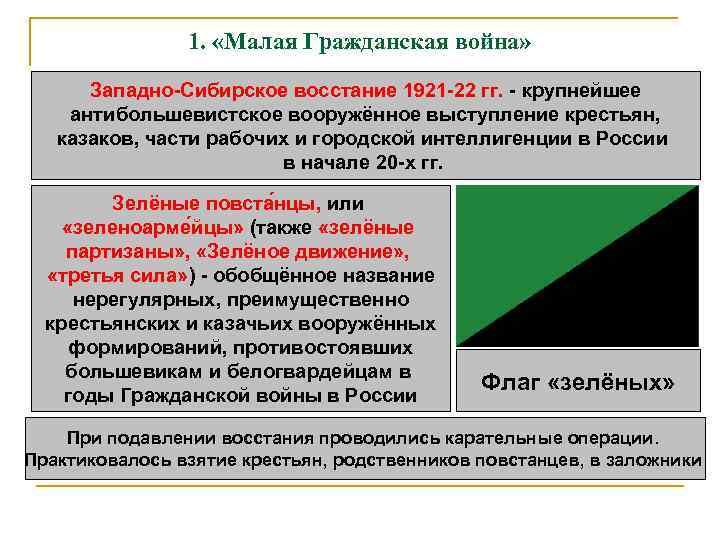 1. «Малая Гражданская война»

Западно-Сибирское восстание 1921-22 гг. - крупнейшее антибольшевистское вооружённое выступление крестьян, казаков, части рабочих и городской интеллигенции в России в начале 20-х гг.

Зелёные повста́нцы, или «зеленоарме́йцы» (также «зелёные партизаны», «Зелёное движение», «третья сила») - обобщённое название нерегулярных, преимущественно крестьянских и казачьих вооружённых формирований, противостоявших большевикам и белогвардейцам в годы Гражданской войны в России

Флаг «зелёных»

При подавлении восстания проводились карательные операции. Практиковалось взятие крестьян, родственников повстанцев, в заложники